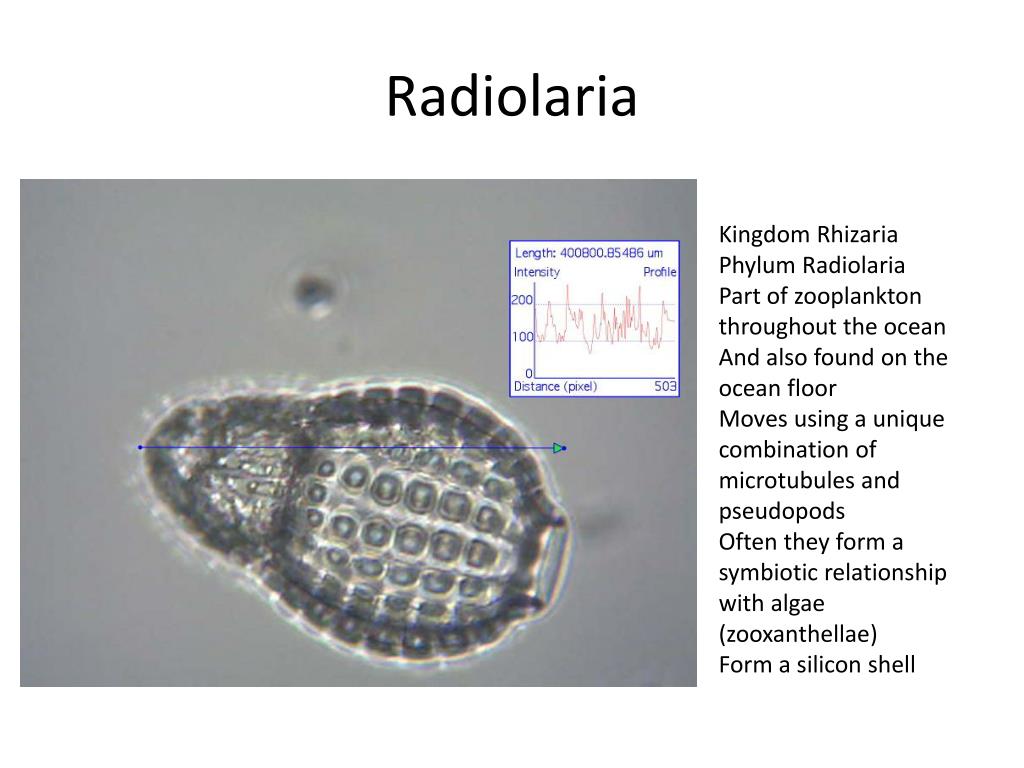 Radiolaria

Length: 400800.85486 um
Intensity
Profile
200
100
0
Distance (pixel)
503

Kingdom Rhizaria
Phylum Radiolaria
Part of zooplankton throughout the ocean
And also found on the ocean floor
Moves using a unique combination of microtubules and pseudopods
Often they form a symbiotic relationship with algae (zooxanthellae)
Form a silicon shell